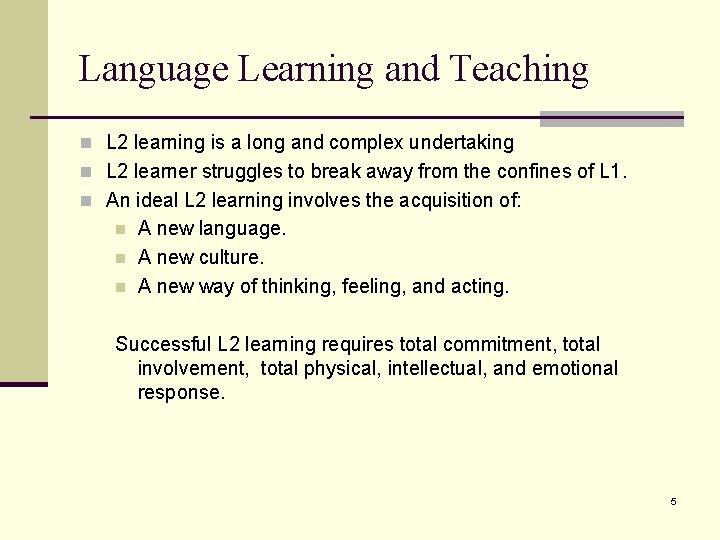 Language Learning and Teaching

- L2 learning is a long and complex undertaking
- L2 learner struggles to break away from the confines of L1.
- An ideal L2 learning involves the acquisition of:
  - A new language.
  - A new culture.
  - A new way of thinking, feeling, and acting.

Successful L2 learning requires total commitment, total involvement, total physical, intellectual, and emotional response.

5